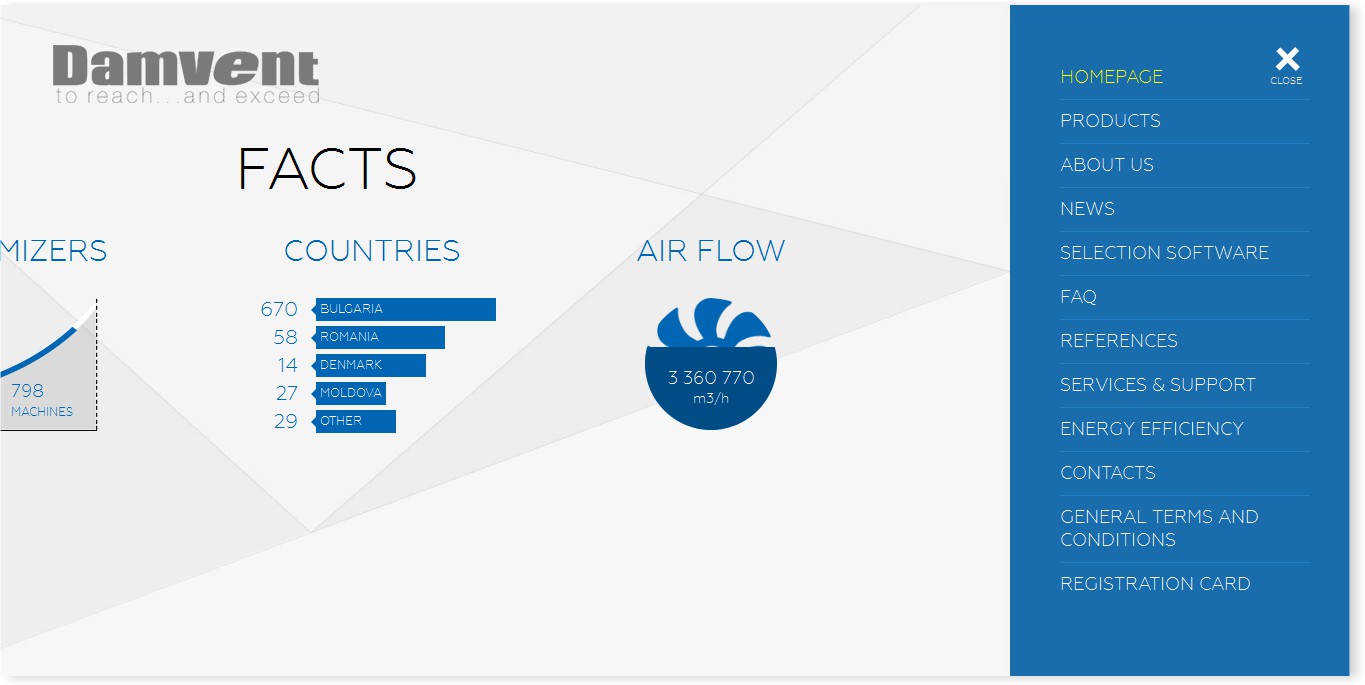 Damvent
to reach...and exceed

FACTS

MIZERS

798
MACHINES

COUNTRIES

670 BULGARIA
58 ROMANIA
14 DENMARK
27 MOLDOVA
29 OTHER

AIR FLOW

3 360 770
m3/h

CLOSE

HOMEPAGE
PRODUCTS
ABOUT US
NEWS
SELECTION SOFTWARE
FAQ
REFERENCES
SERVICES & SUPPORT
ENERGY EFFICIENCY
CONTACTS
GENERAL TERMS AND CONDITIONS
REGISTRATION CARD